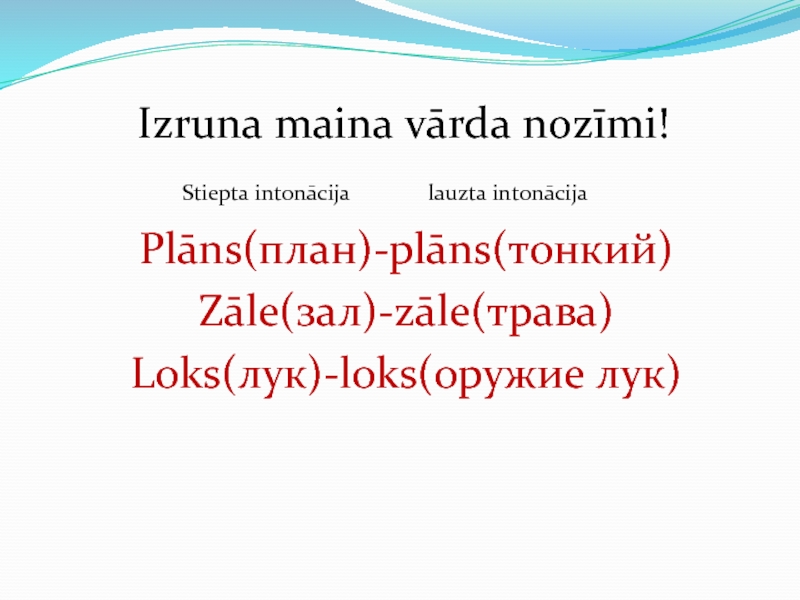 Izruna maina vārda nozīmi!

Stiepta intonācija lauzta intonācija

Plāns(план)-plāns(тонкий)
Zāle(зал)-zāle(трава)
Loks(лук)-loks(оружие лук)